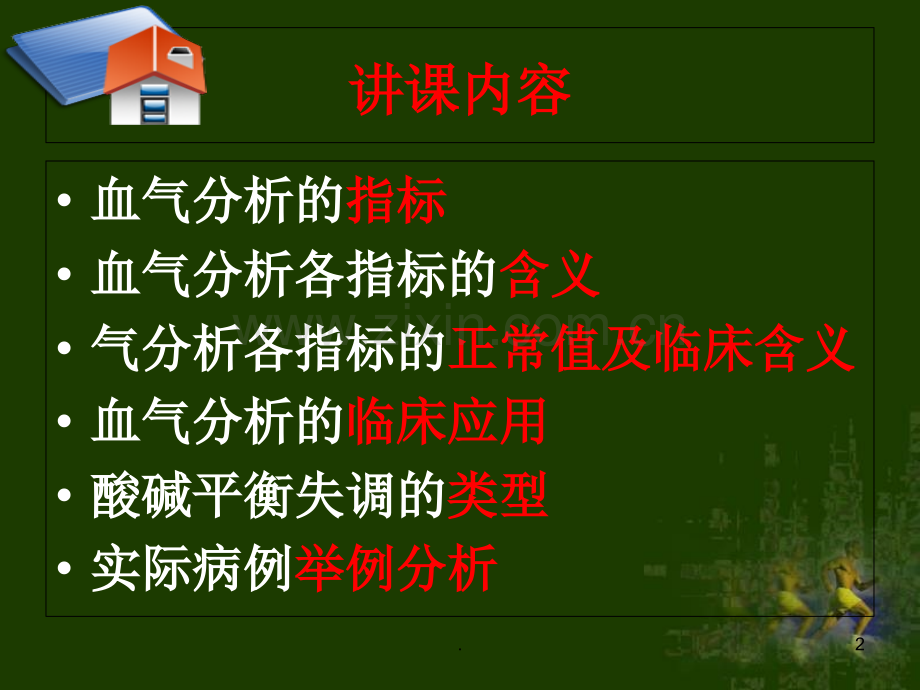 讲课内容

• 血气分析的指标
• 血气分析各指标的含义
• 气分析各指标的正常值及临床含义
• 血气分析的临床应用
• 酸碱平衡失调的类型
• 实际病例举例分析

www.zixin.com.cn

.

2